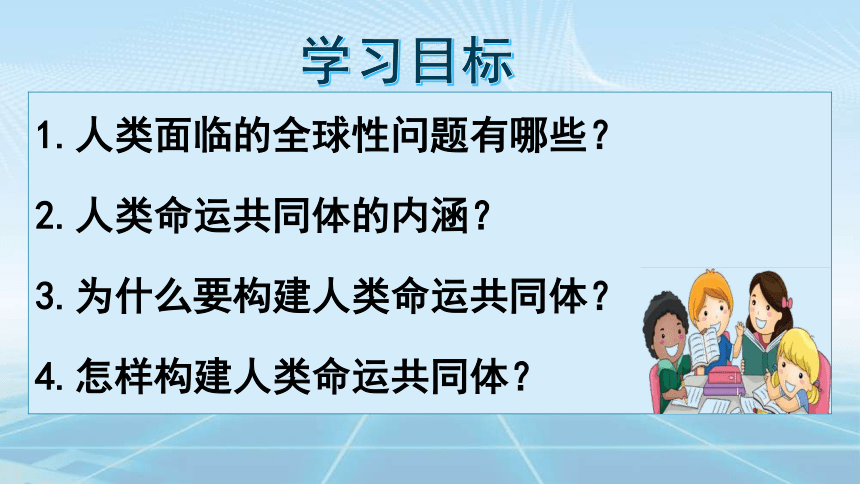 学习目标

1.人类面临的全球性问题有哪些？

2.人类命运共同体的内涵？

3.为什么要构建人类命运共同体？

4.怎样构建人类命运共同体？